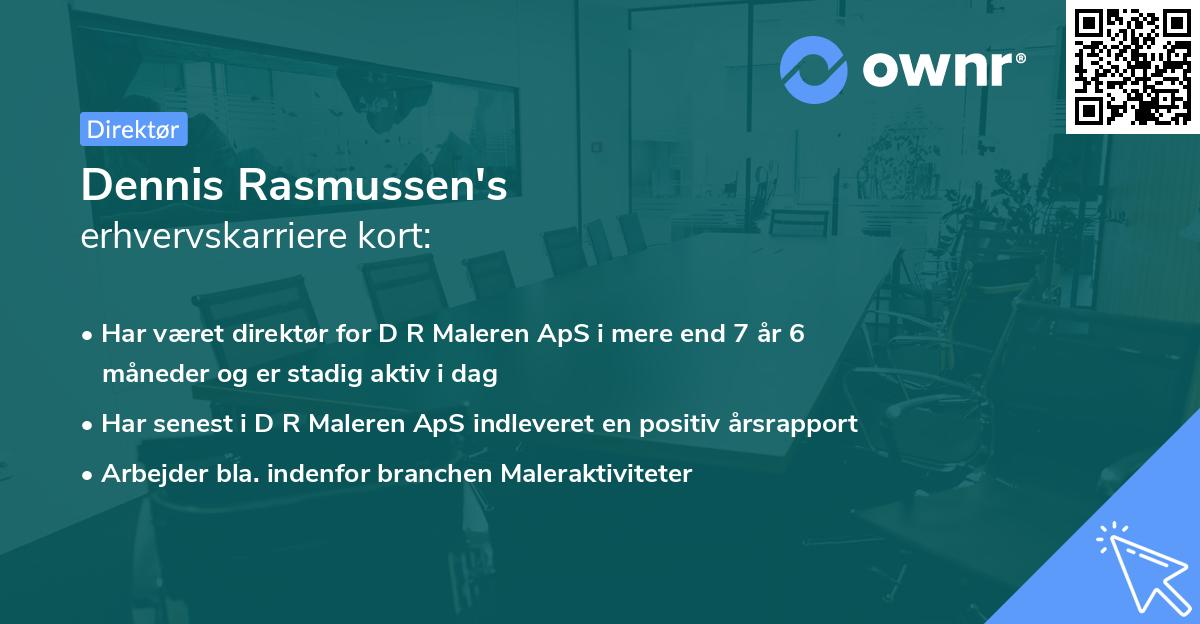 ownr®

Direktør

Dennis Rasmussen's
erhvervskarriere kort:

• Har været direktør for D R Maleren ApS i mere end 7 år 6 måneder og er stadig aktiv i dag
• Har senest i D R Maleren ApS indleveret en positiv årsrapport
• Arbejder bla. indenfor branchen Maleraktiviteter